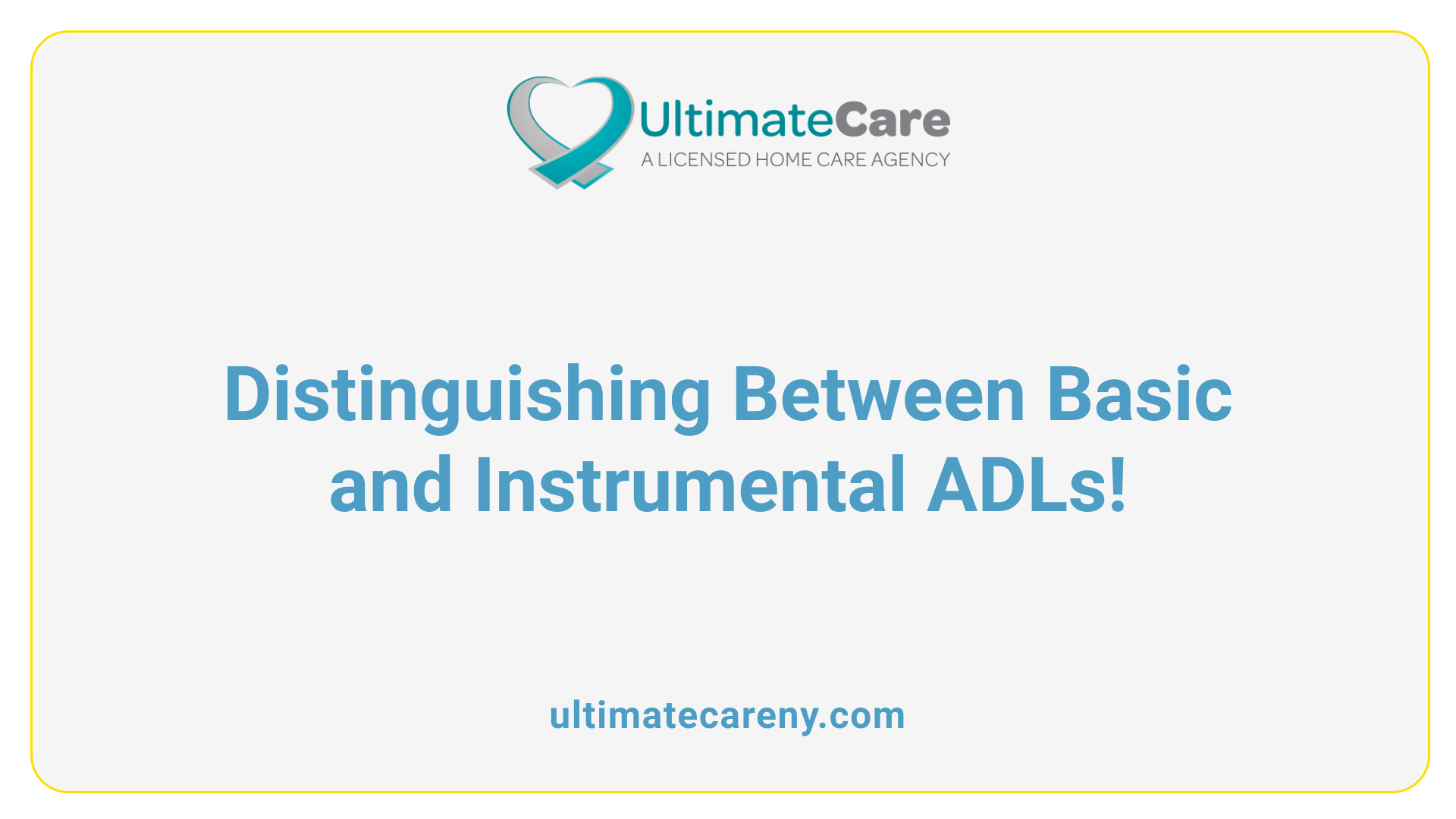 UltimateCare
A LICENSED HOME CARE AGENCY

Distinguishing Between Basic and Instrumental ADLs!

ultimatecareny.com